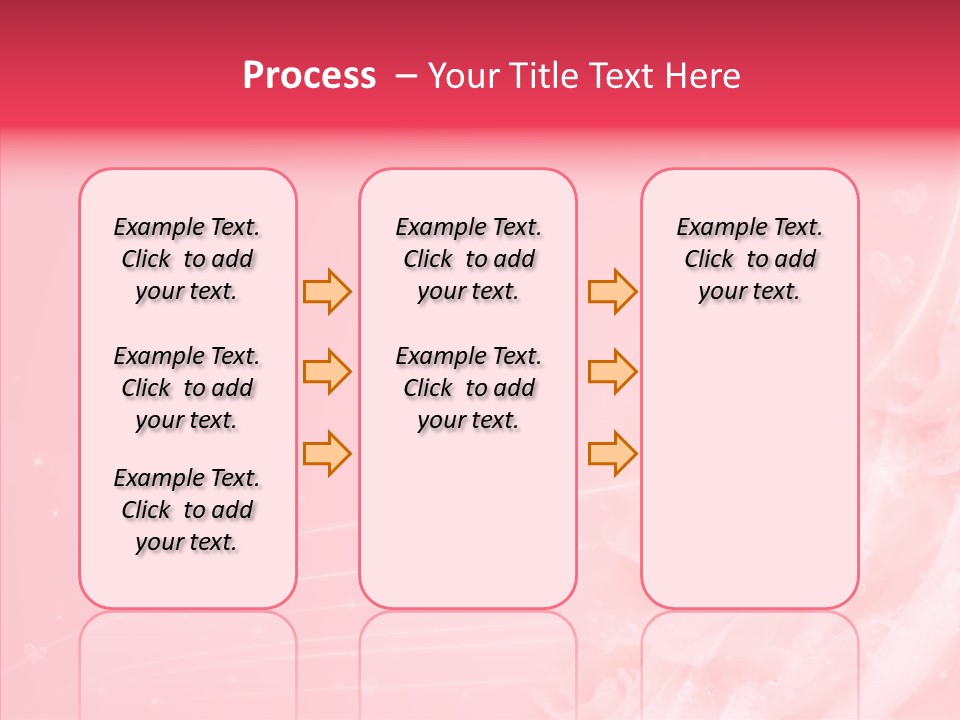 Process – Your Title Text Here

Example Text. Click to add your text.

Example Text. Click to add your text.

Example Text. Click to add your text.

Example Text. Click to add your text.

Example Text. Click to add your text.

Example Text. Click to add your text.